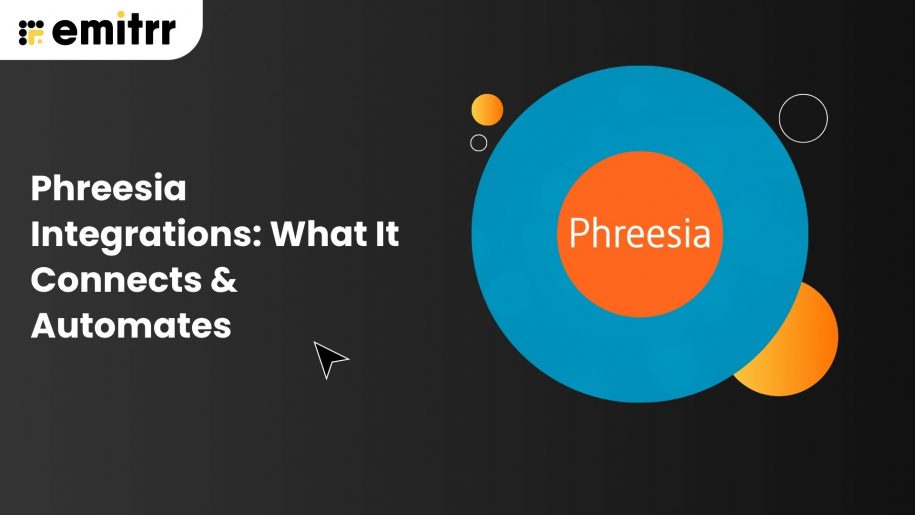 emitrr

Phreesia Integrations: What It Connects & Automates

Phreesia